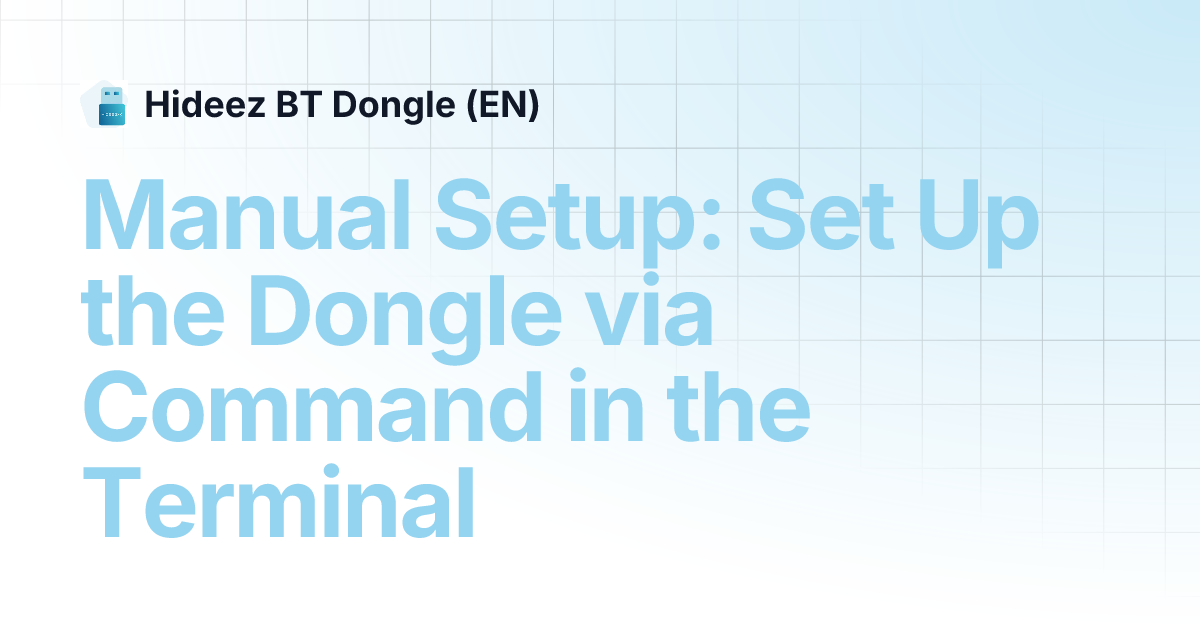 Hideez BT Dongle (EN)

Manual Setup: Set Up the Dongle via Command in the Terminal